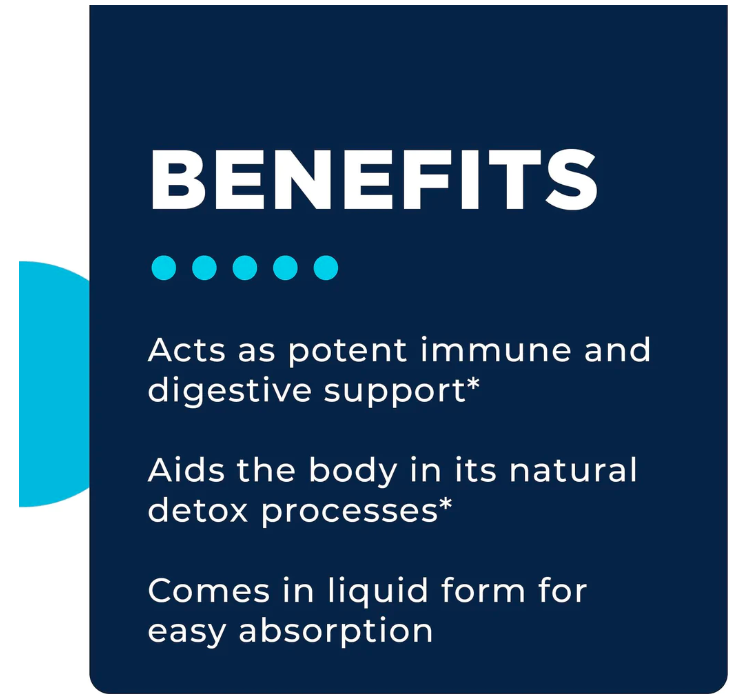 BENEFITS

Acts as potent immune and digestive support*

Aids the body in its natural detox processes*

Comes in liquid form for easy absorption